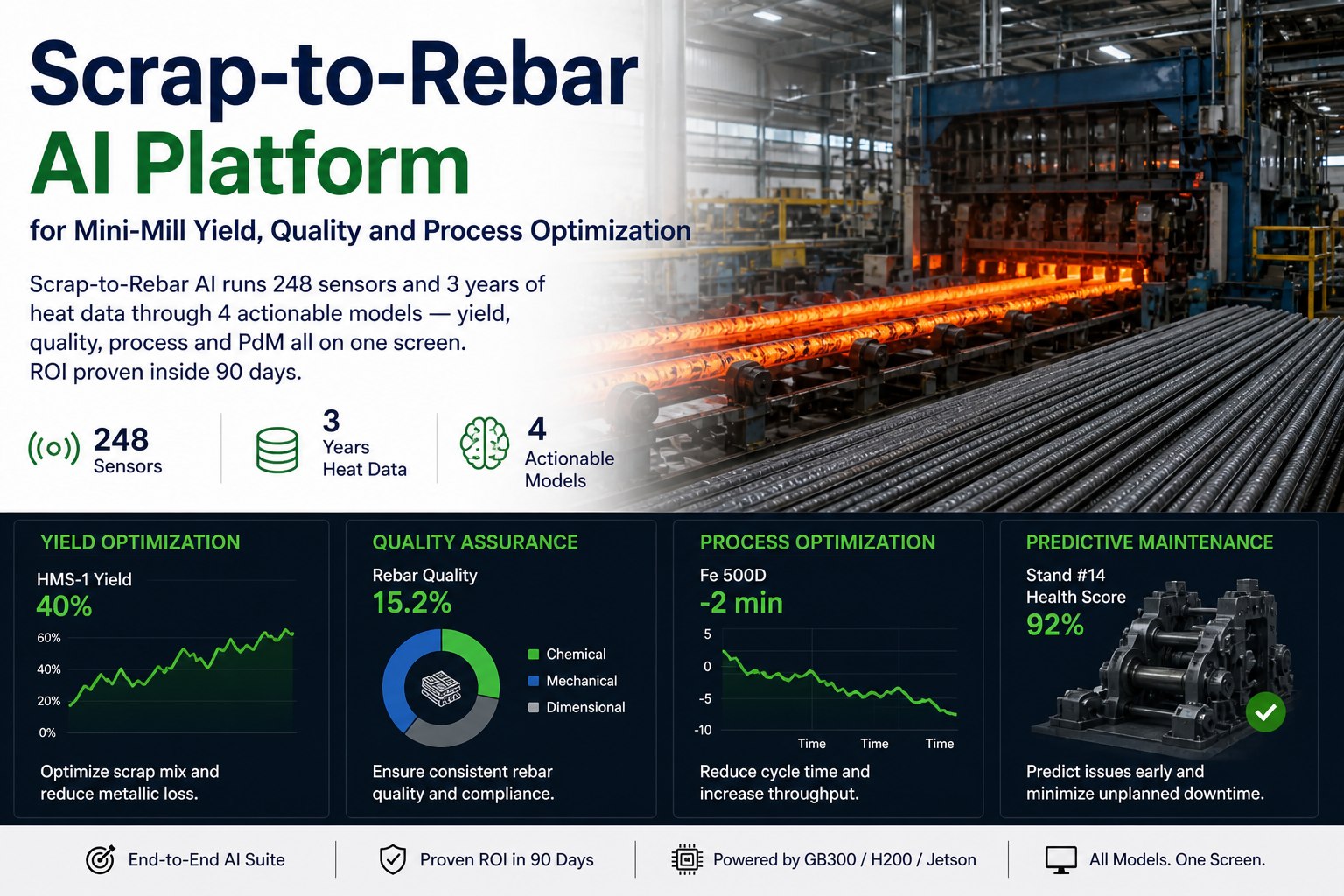 Scrap-to-Rebar
AI Platform
for Mini-Mill Yield, Quality and Process Optimization

Scrap-to-Rebar AI runs 248 sensors and 3 years of heat data through 4 actionable models — yield, quality, process and PdM all on one screen. ROI proven inside 90 days.

248
Sensors

3
Years
Heat Data

4
Actionable
Models

YIELD OPTIMIZATION
HMS-1 Yield
40%
60%
40%
20%
0%
Optimize scrap mix and reduce metallic loss.

QUALITY ASSURANCE
Rebar Quality
15.2%
Chemical
Mechanical
Dimensional
Ensure consistent rebar quality and compliance.

PROCESS OPTIMIZATION
Fe 500D
-2 min
5
0
-5
-10
Time
Time
Time
Reduce cycle time and increase throughput.

PREDICTIVE MAINTENANCE
Stand #14
Health Score
92%
Predict issues early and minimize unplanned downtime.

End-to-End AI Suite
Proven ROI in 90 Days
Powered by GB300 / H200 / Jetson
All Models. One Screen.